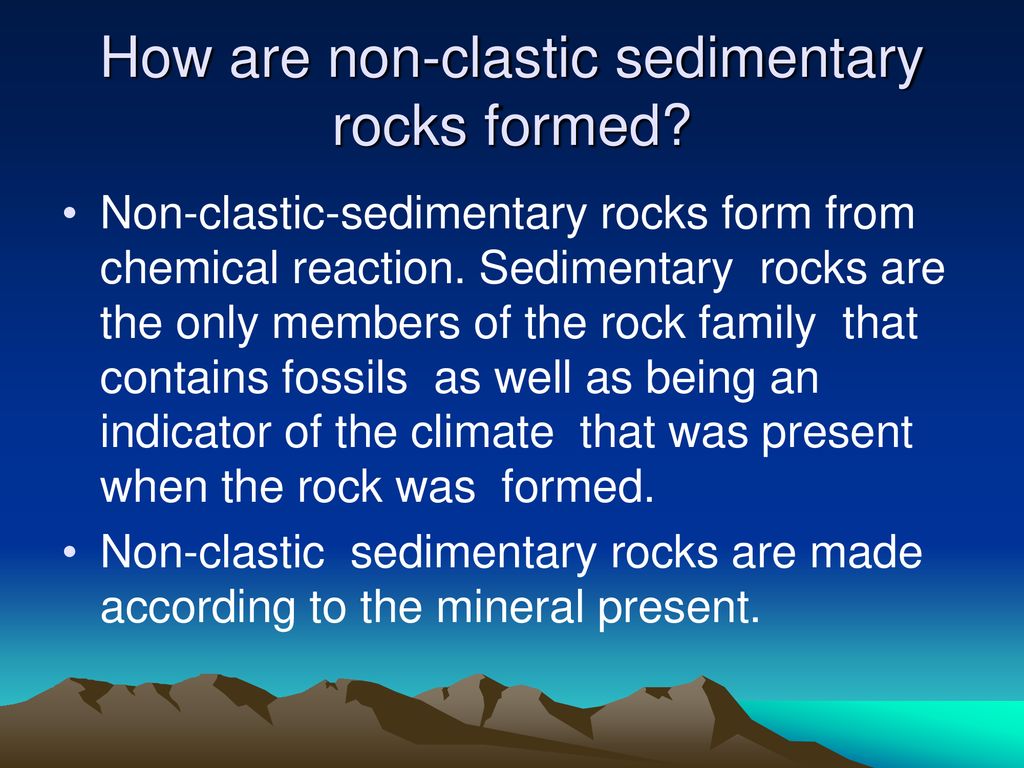 How are non-clastic sedimentary rocks formed?

• Non-clastic-sedimentary rocks form from chemical reaction. Sedimentary rocks are the only members of the rock family that contains fossils as well as being an indicator of the climate that was present when the rock was formed.

• Non-clastic sedimentary rocks are made according to the mineral present.